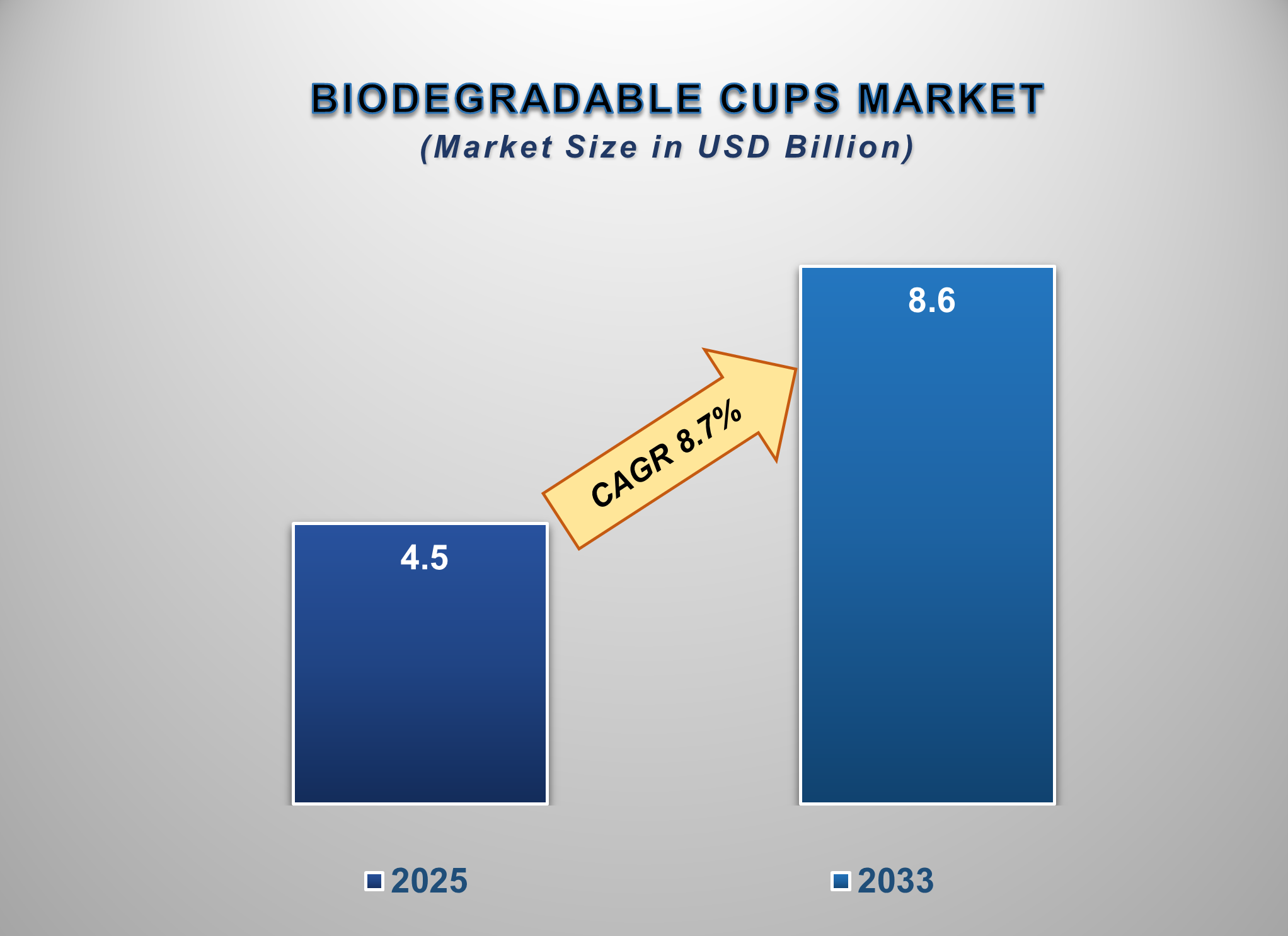 BIODEGRADABLE CUPS MARKET
(Market Size in USD Billion)

4.5

CAGR 8.7%

8.6

2025
2033